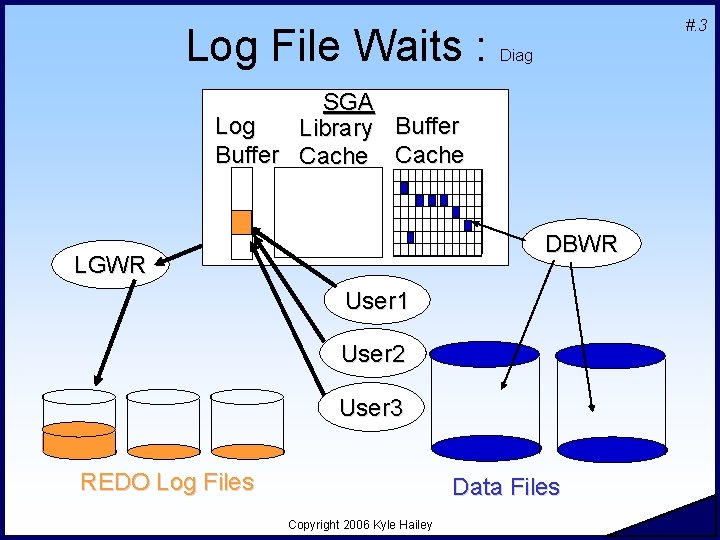 #.3

Log File Waits : Diag

SGA

Log Buffer

Library Cache

Buffer Cache

LGWR

DBWR

User1

User2

User3

REDO Log Files

Data Files

Copyright 2006 Kyle Hailey